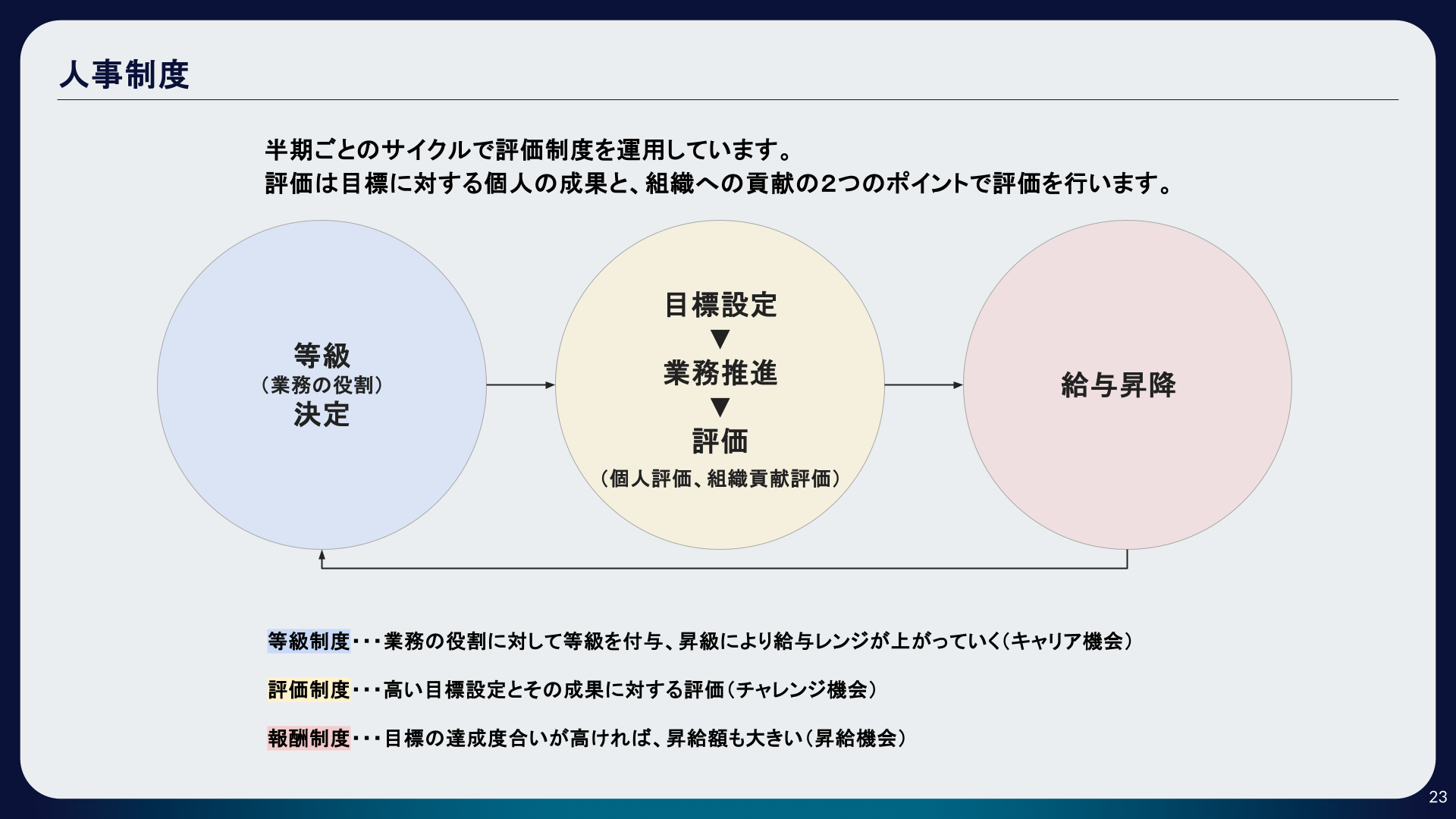 人事制度

半期ごとのサイクルで評価制度を運用しています。
評価は目標に対する個人の成果と、組織への貢献の2つのポイントで評価を行います。

等級
（業務の役割）
決定

目標設定
▼
業務推進
▼
評価
（個人評価、組織貢献評価）

給与昇降

等級制度・・・業務の役割に対して等級を付与、昇級により給与レンジが上がっていく（キャリア機会）

評価制度・・・高い目標設定とその成果に対する評価（チャレンジ機会）

報酬制度・・・目標の達成度合いが高ければ、昇給額も大きい（昇給機会）

23